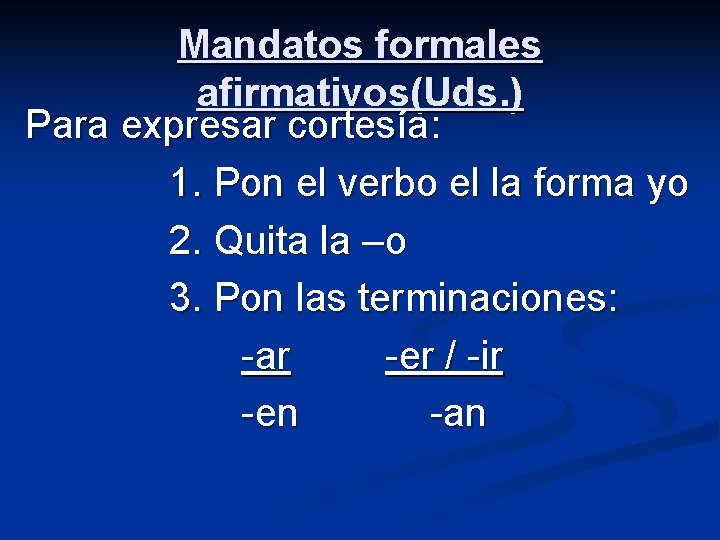 Mandatos formales afirmativos(Uds.)

Para expresar cortesía:

1. Pon el verbo el la forma yo
2. Quita la –o
3. Pon las terminaciones:

| -ar | -er / -ir |
|---|---|
| -en | -an |